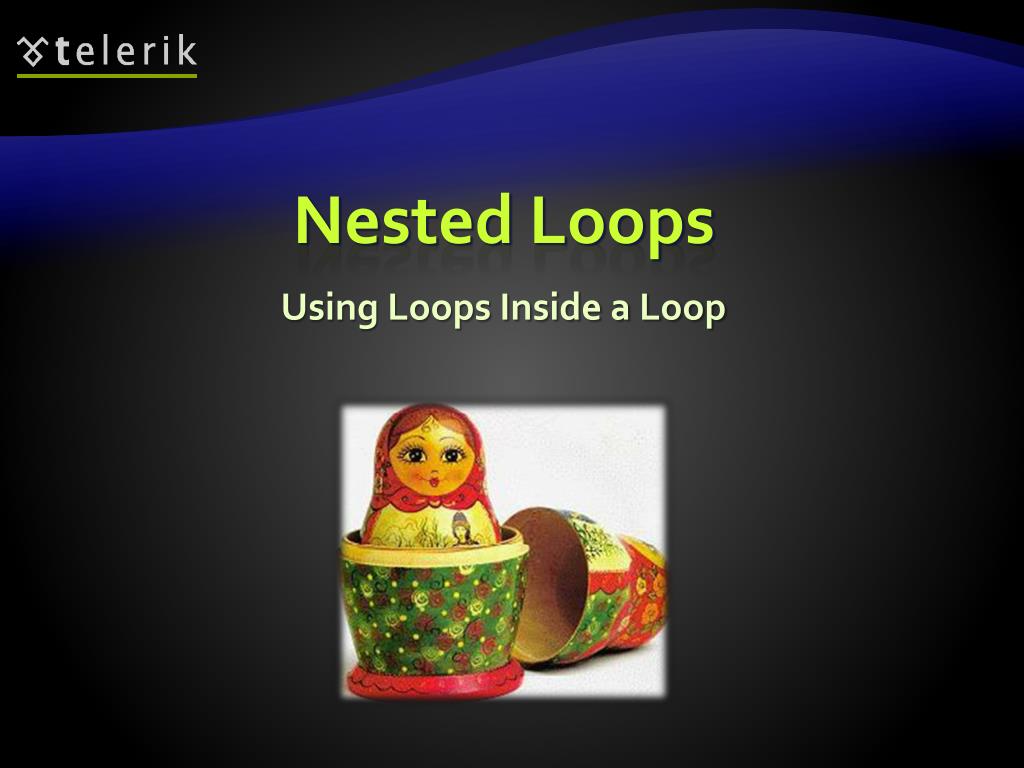 telerik

Nested Loops

Using Loops Inside a Loop